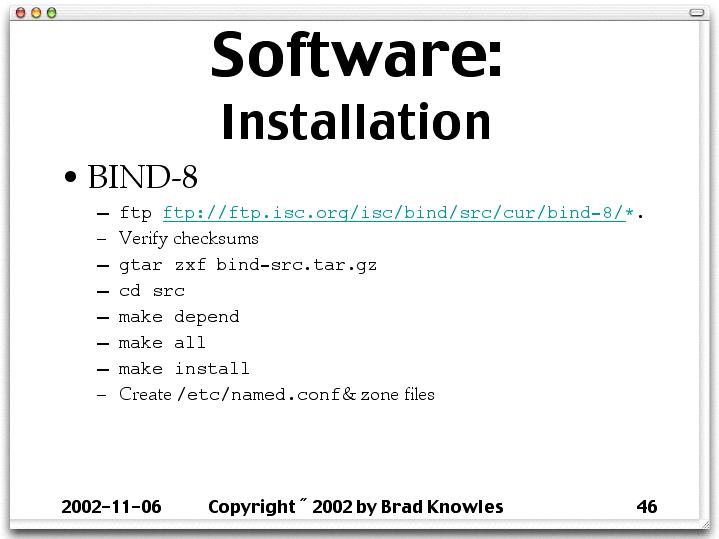 Software:
Installation

• BIND-8

– ftp ftp://ftp.isc.org/isc/bind/src/cur/bind-8/*.
– Verify checksums
– gtar zxf bind-src.tar.gz
– cd src
– make depend
– make all
– make install
– Create /etc/named.conf & zone files

2002-11-06 Copyright ˝ 2002 by Brad Knowles 46